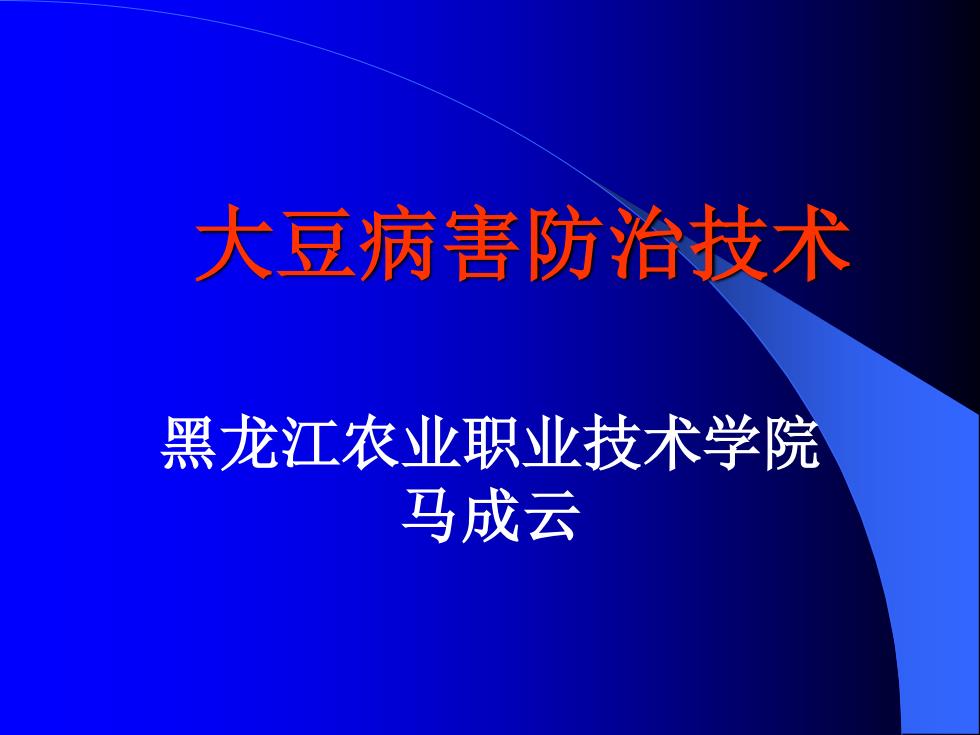 大豆病害防治技术

黑龙江农业职业技术学院
马成云